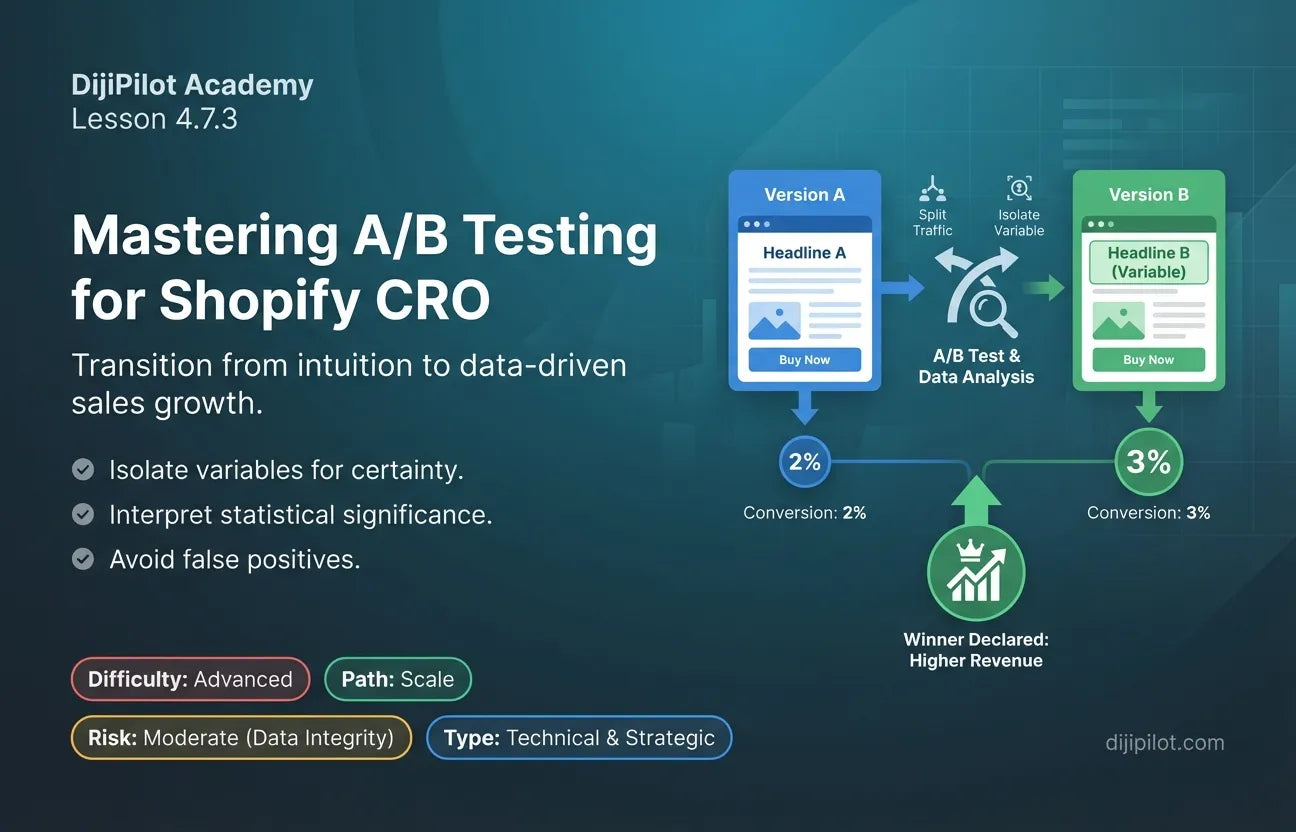 DijiPilot Academy
Lesson 4.7.3

Mastering A/B Testing for Shopify CRO

Transition from intuition to data-driven sales growth.

Isolate variables for certainty.
Interpret statistical significance.
Avoid false positives.

Difficulty: Advanced
Path: Scale
Risk: Moderate (Data Integrity)
Type: Technical & Strategic

Version A
Headline A
Buy Now

Split Traffic
Isolate Variable
A/B Test & Data Analysis

Version B
Headline B (Variable)
Buy Now

2%
Conversion: 2%

3%
Conversion: 3%

Winner Declared: Higher Revenue

dijipilot.com